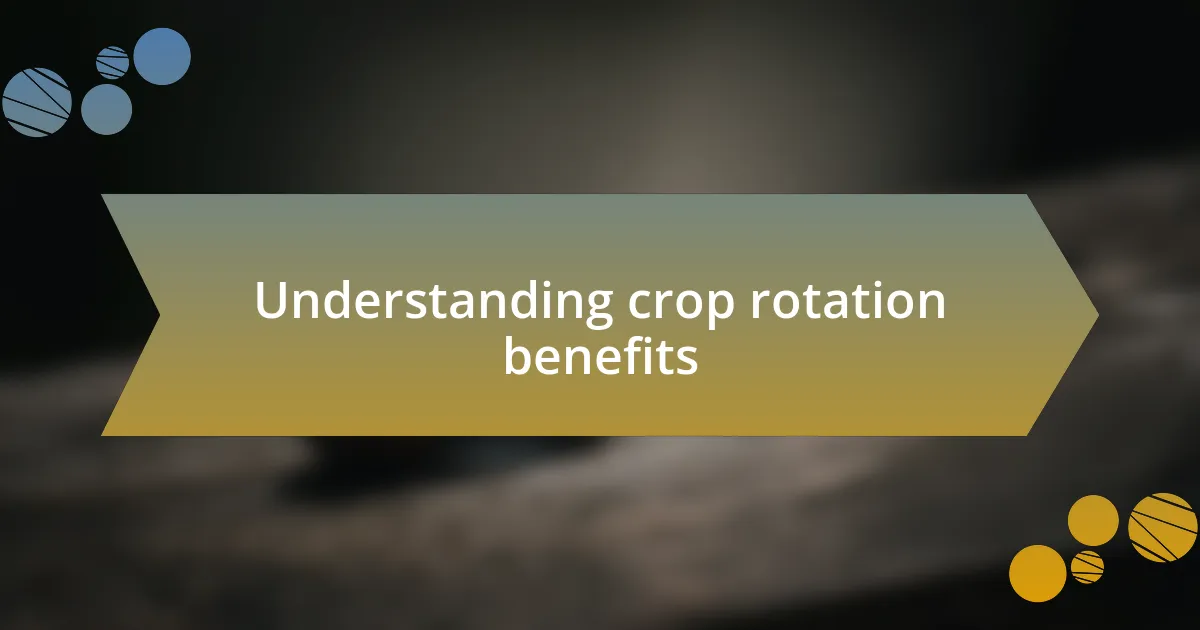 Understanding crop rotation benefits